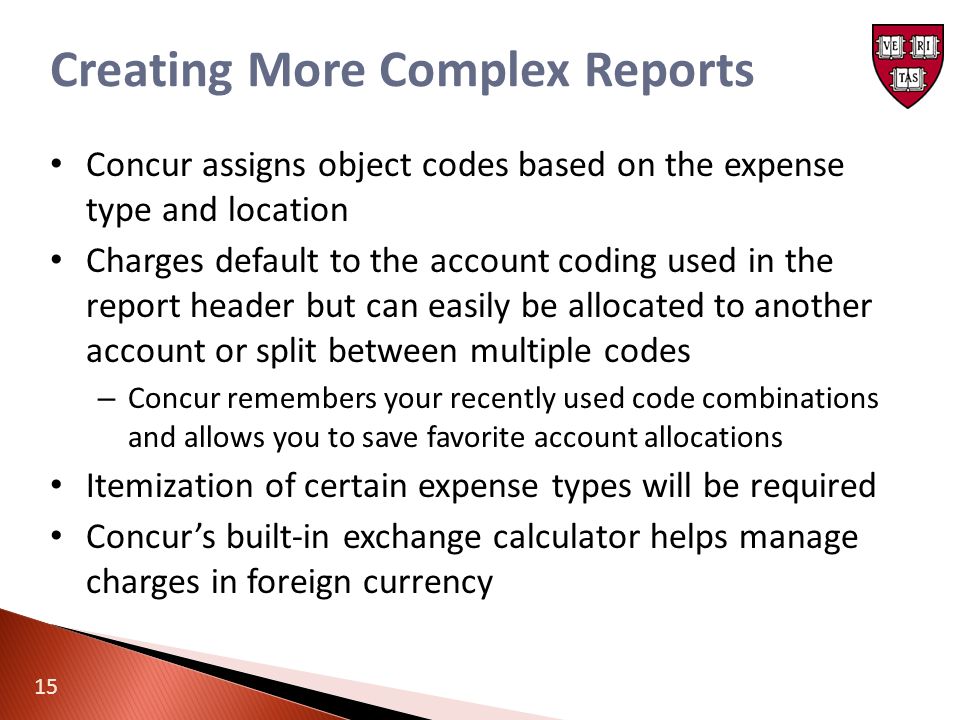 Creating More Complex Reports

VE RI TAS

• Concur assigns object codes based on the expense type and location

• Charges default to the account coding used in the report header but can easily be allocated to another account or split between multiple codes

– Concur remembers your recently used code combinations and allows you to save favorite account allocations

• Itemization of certain expense types will be required

• Concur's built-in exchange calculator helps manage charges in foreign currency

15